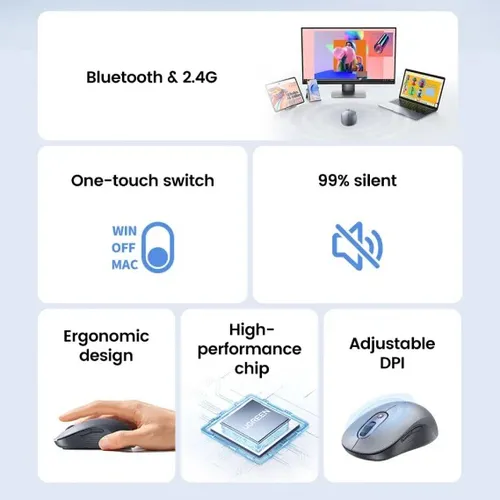 Bluetooth & 2.4G

One-touch switch

WIN
OFF
MAC

99% silent

Ergonomic design

High-performance chip

UGREEN

Adjustable DPI